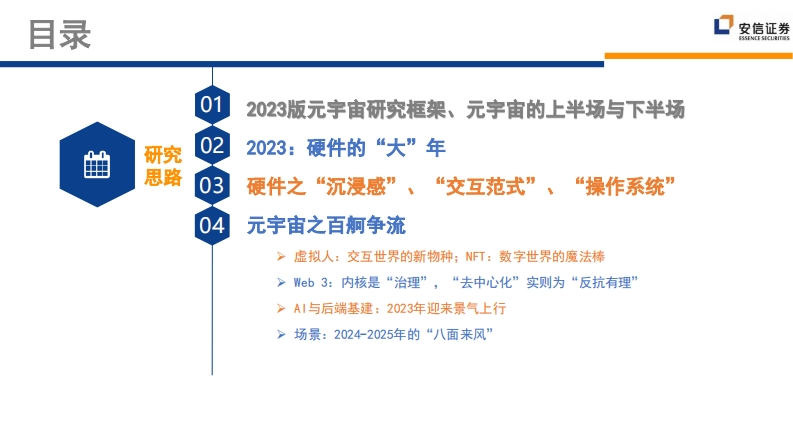 目录

安信证券
ESSENCE SECURITIES

研究思路

01 2023版元宇宙研究框架、元宇宙的上半场与下半场

02 2023：硬件的“大”年

03 硬件之“沉浸感”、“交互范式”、“操作系统”

04 元宇宙之百舸争流

➢ 虚拟人：交互世界的新物种；NFT：数字世界的魔法棒

➢ Web 3：内核是“治理”，“去中心化”实则为“反抗有理”

➢ AI与后端基建：2023年迎来景气上行

➢ 场景：2024-2025年的“八面来风”